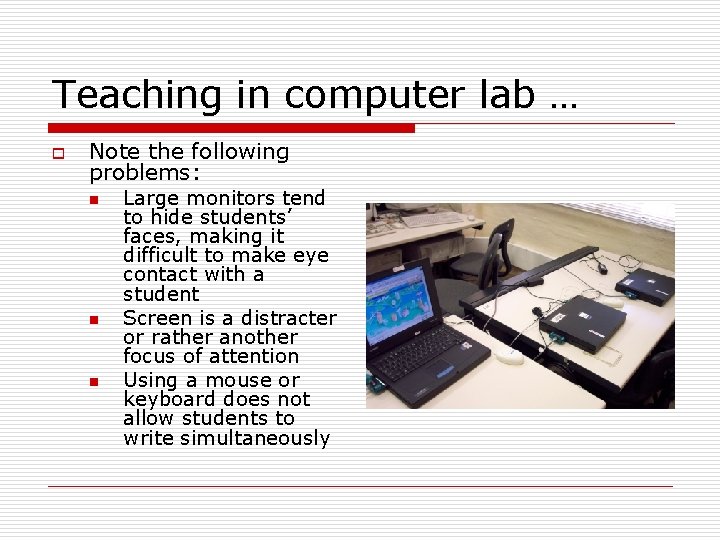 Teaching in computer lab …

Note the following problems:

Large monitors tend to hide students' faces, making it difficult to make eye contact with a student

Screen is a distracter or rather another focus of attention

Using a mouse or keyboard does not allow students to write simultaneously